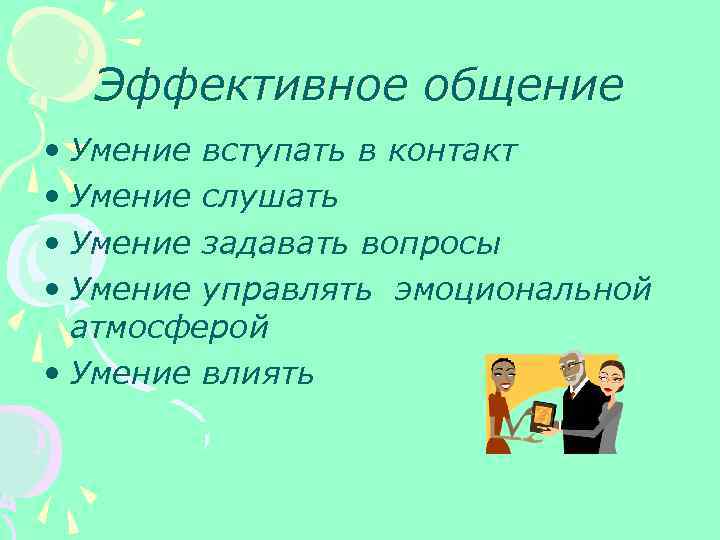 Эффективное общение

• Умение вступать в контакт
• Умение слушать
• Умение задавать вопросы
• Умение управлять эмоциональной атмосферой
• Умение влиять